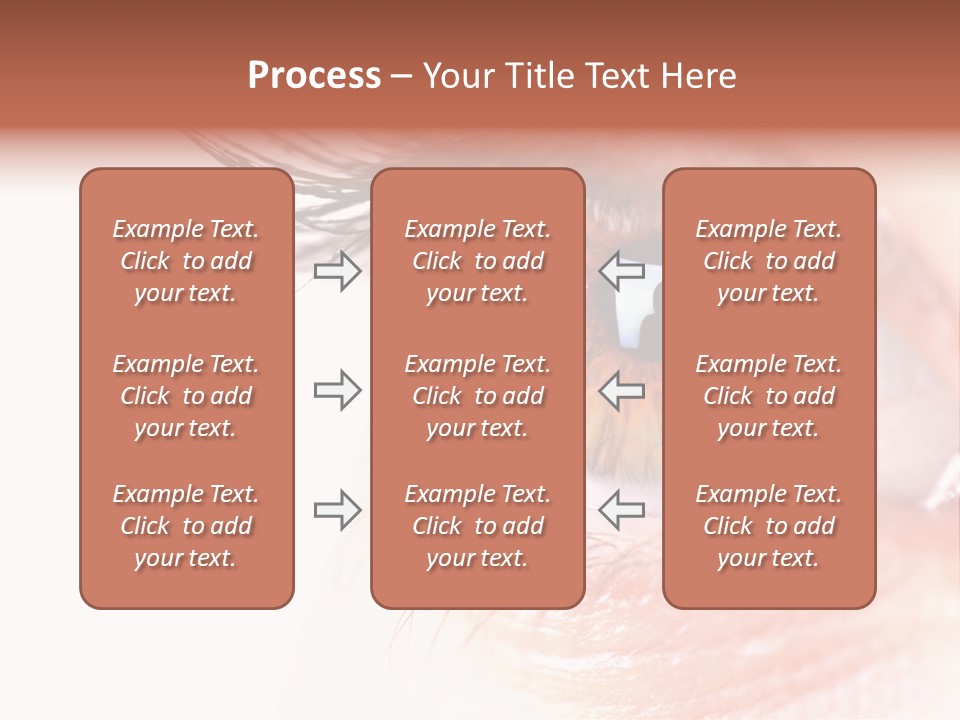 Process – Your Title Text Here

Example Text. Click to add your text.

Example Text. Click to add your text.

Example Text. Click to add your text.

Example Text. Click to add your text.

Example Text. Click to add your text.

Example Text. Click to add your text.

Example Text. Click to add your text.

Example Text. Click to add your text.

Example Text. Click to add your text.